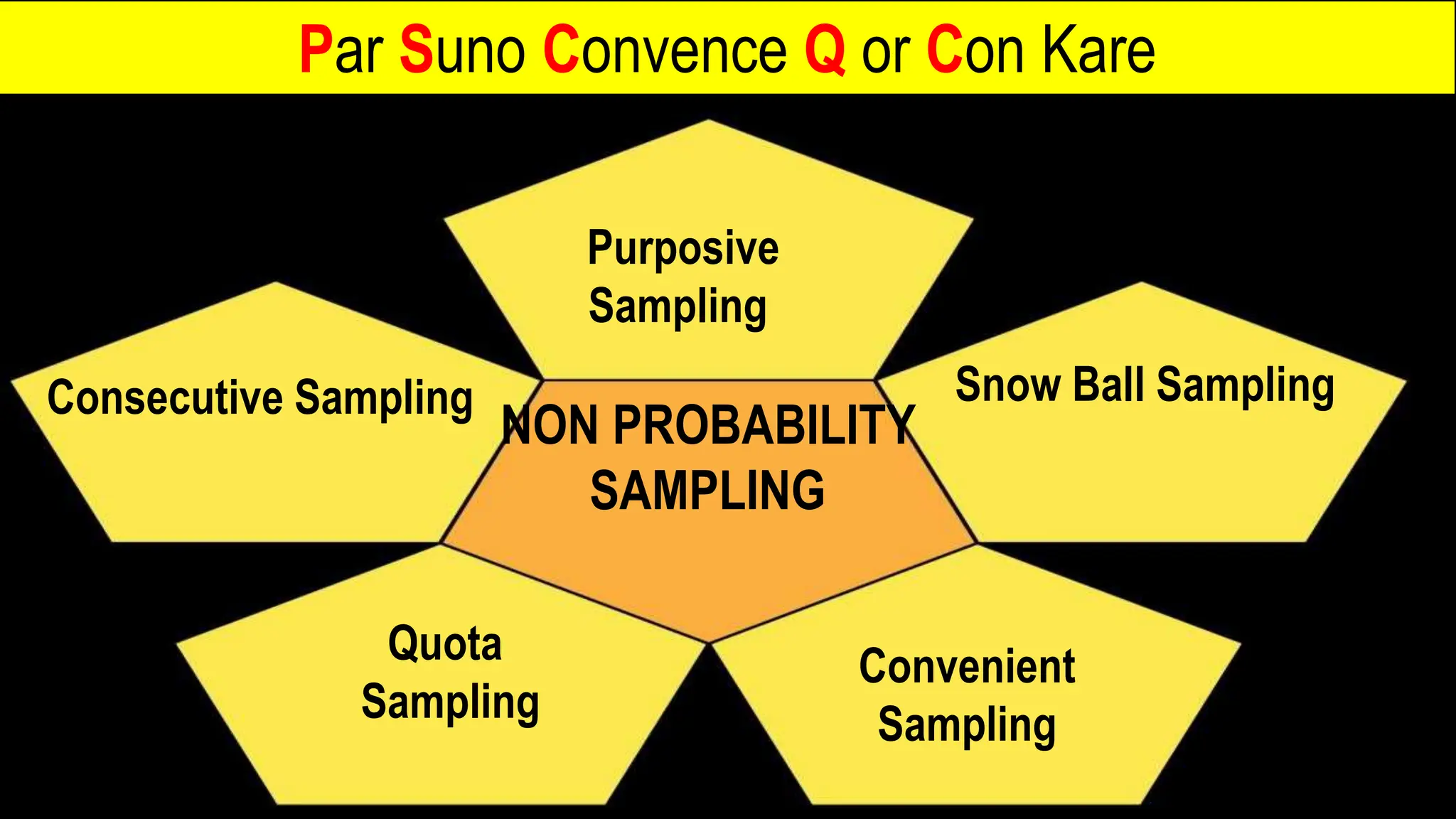 Par Suno Convence Q or Con Kare

Purposive Sampling

Consecutive Sampling

NON PROBABILITY SAMPLING

Snow Ball Sampling

Quota Sampling

Convenient Sampling